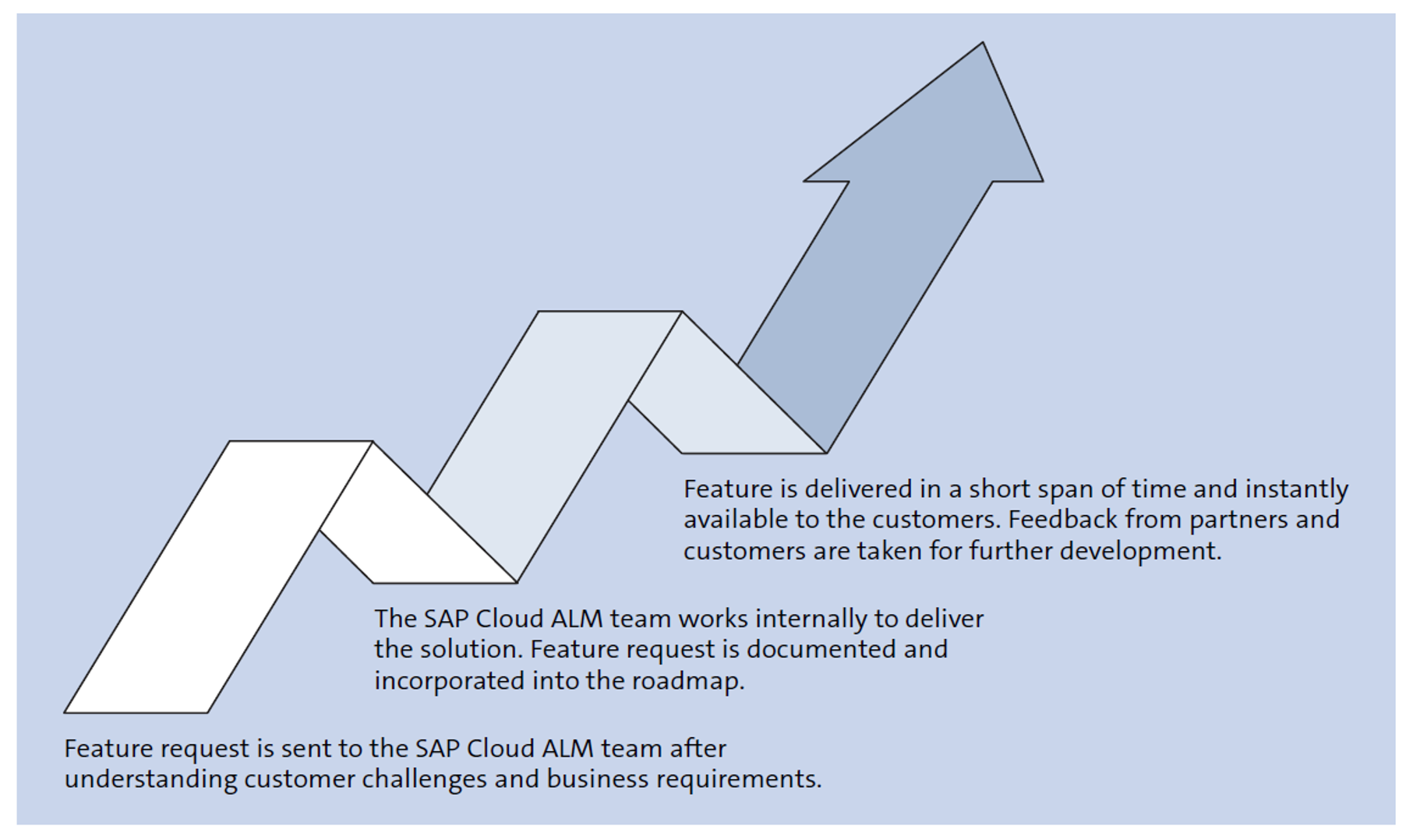 Feature is delivered in a short span of time and instantly available to the customers. Feedback from partners and customers are taken for further development.

The SAP Cloud ALM team works internally to deliver the solution. Feature request is documented and incorporated into the roadmap.

Feature request is sent to the SAP Cloud ALM team after understanding customer challenges and business requirements.